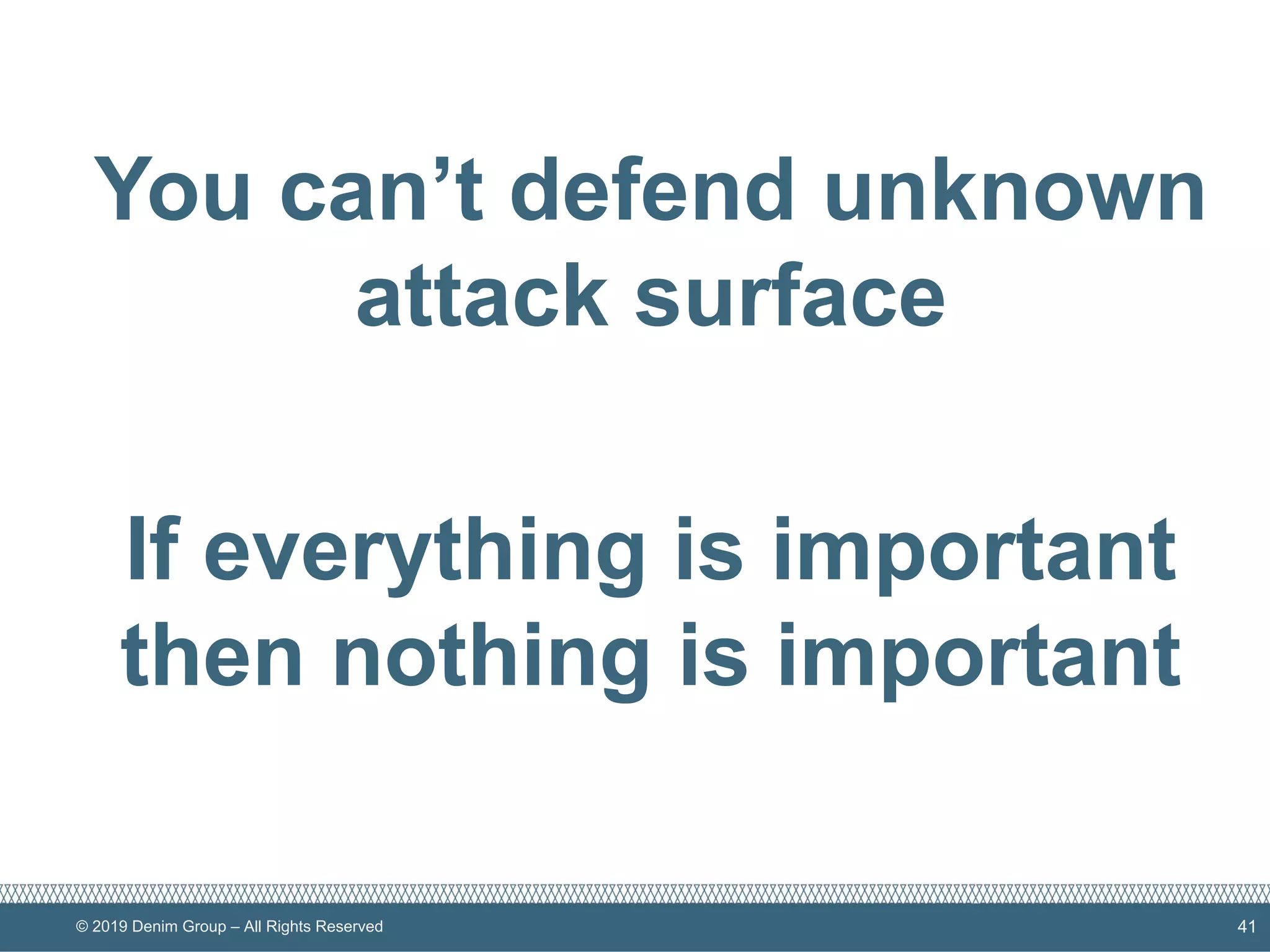 You can’t defend unknown attack surface

If everything is important then nothing is important

© 2019 Denim Group – All Rights Reserved

41